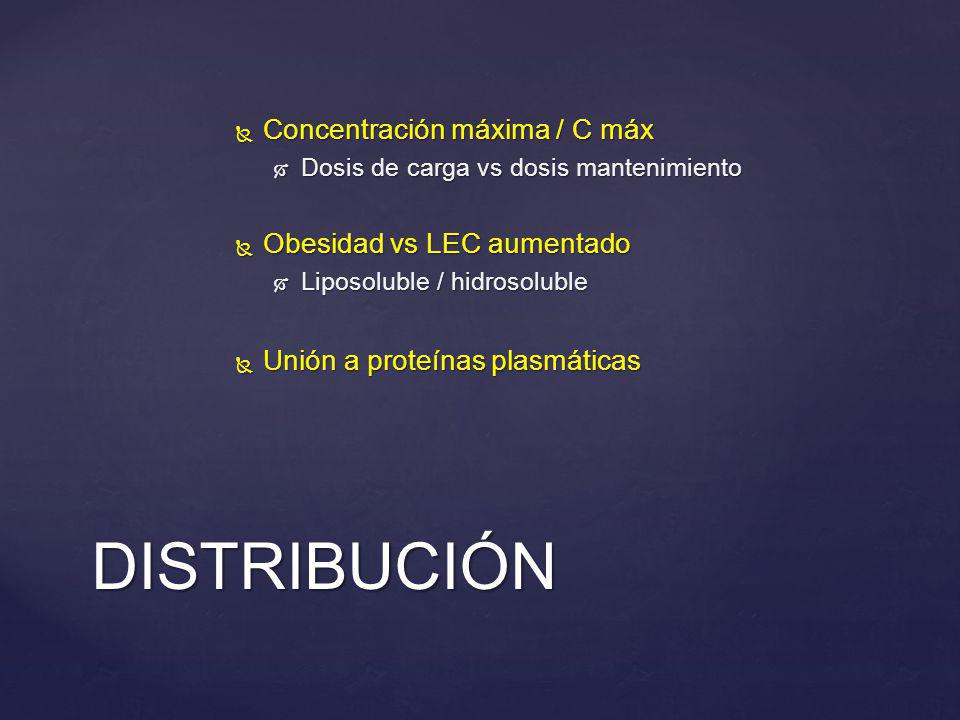 Concentración máxima / C máx
Dosis de carga vs dosis mantenimiento

Obesidad vs LEC aumentado
Liposoluble / hidrosoluble

Unión a proteínas plasmáticas

DISTRIBUCIÓN